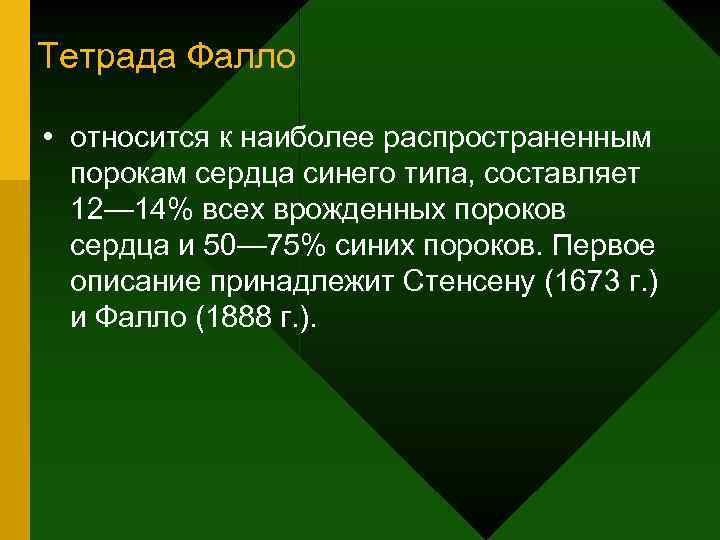 Тетрада Фалло

• относится к наиболее распространенным порокам сердца синего типа, составляет 12—14% всех врожденных пороков сердца и 50—75% синих пороков. Первое описание принадлежит Стенсену (1673 г.) и Фалло (1888 г.).